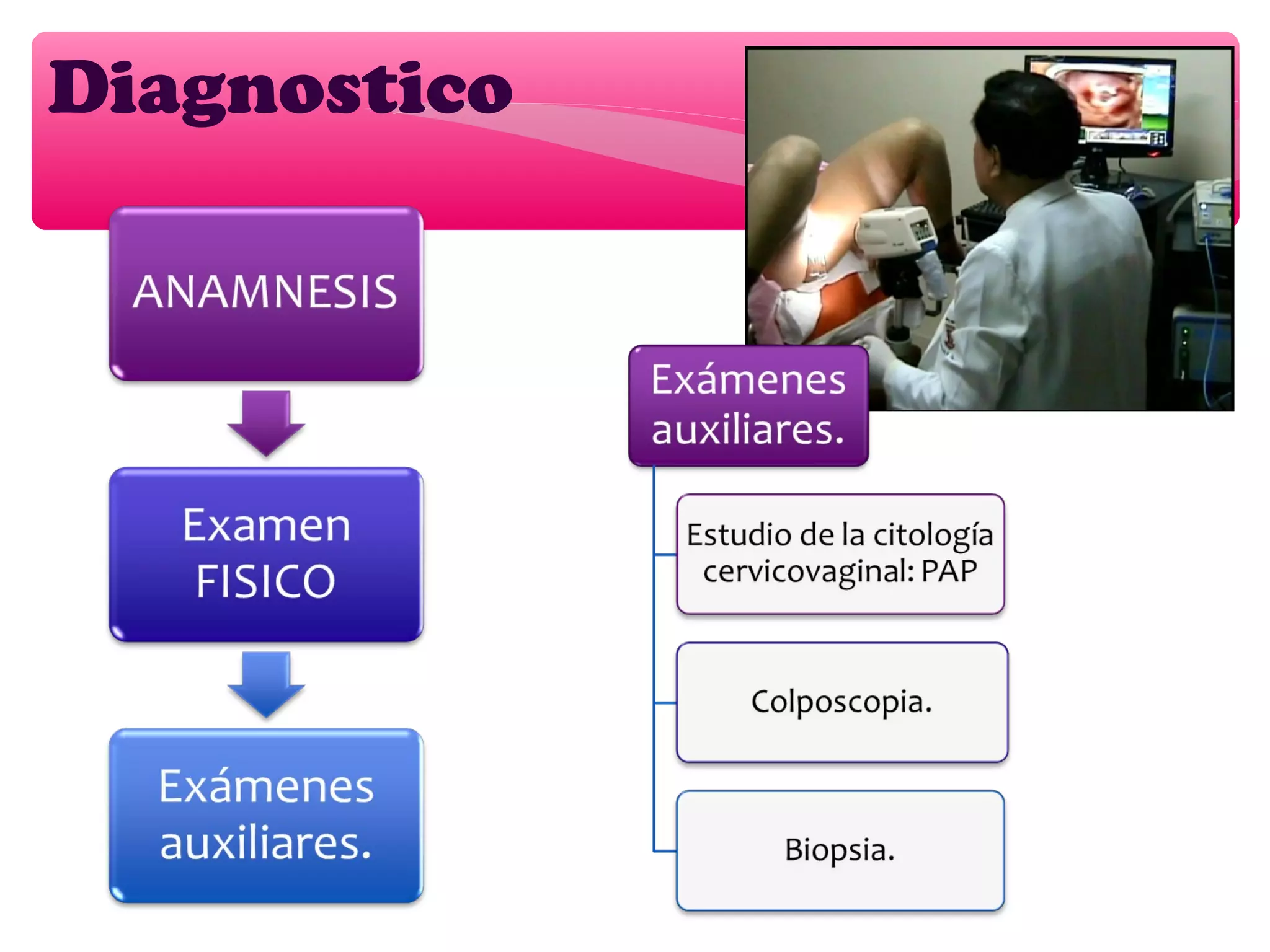 Diagnostico

ANAMNESIS

Examen FISICO

Exámenes auxiliares.

Exámenes auxiliares.

Estudio de la citología cervicovaginal: PAP

Colposcopia.

Biopsia.